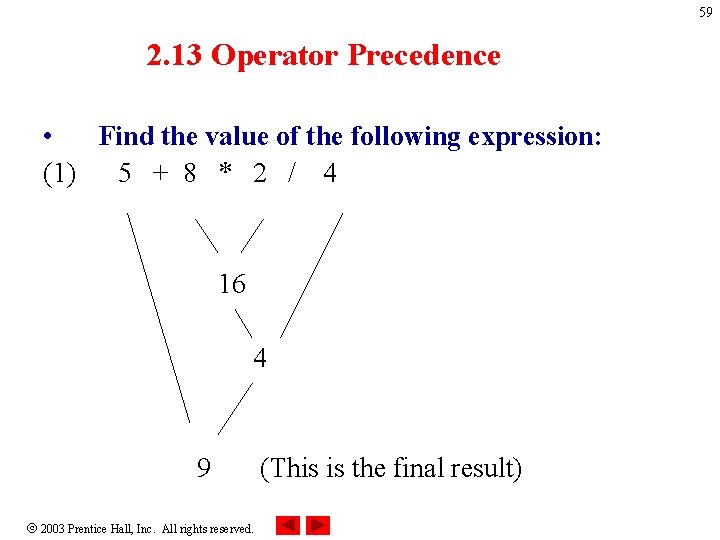 59

2.13 Operator Precedence

• Find the value of the following expression:

(1) 5 + 8 * 2 / 4

16

4

9 (This is the final result)

© 2003 Prentice Hall, Inc. All rights reserved.